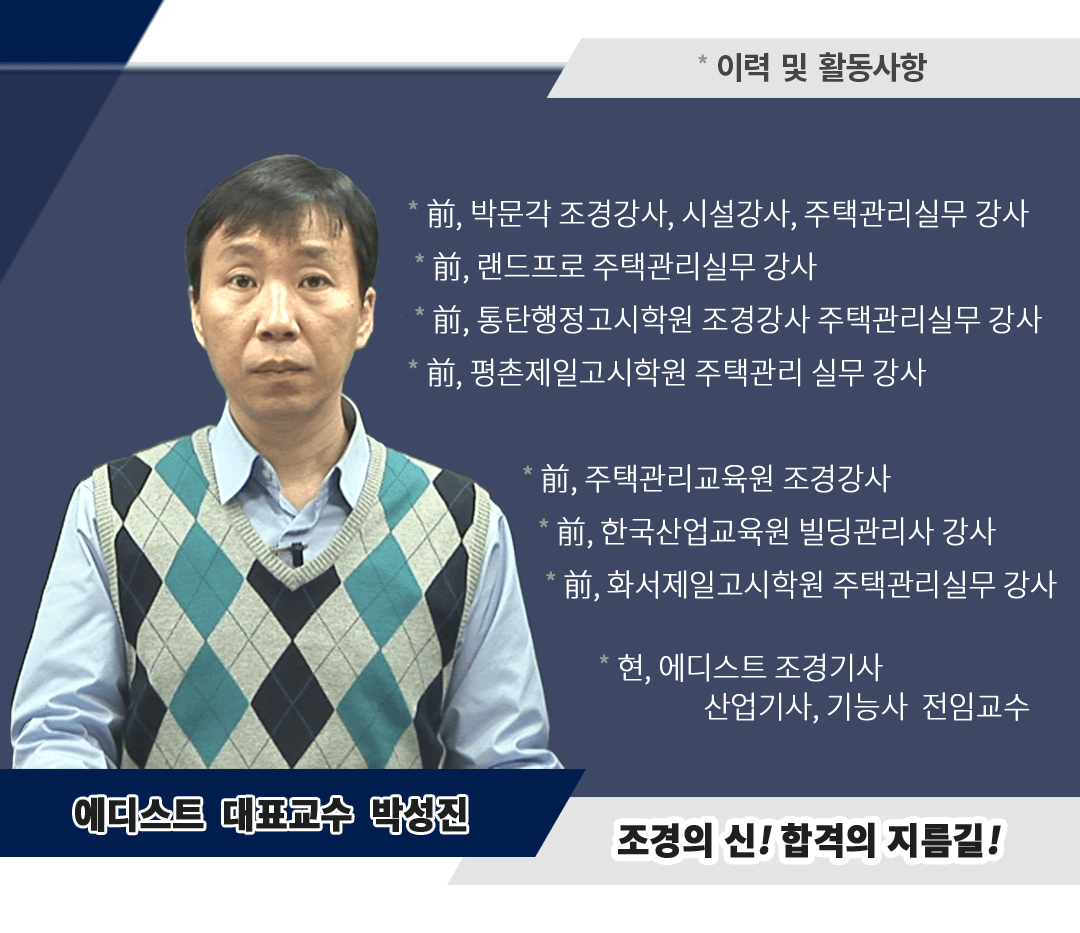 * 이력 및 활동사항

* 前, 박문각 조경강사, 시설강사, 주택관리실무 강사
* 前, 랜드프로 주택관리실무 강사
* 前, 통탄행정고시학원 조경강사 주택관리실무 강사
* 前, 평촌제일고시학원 주택관리 실무 강사

* 前, 주택관리교육원 조경강사
* 前, 한국산업교육원 빌딩관리사 강사
* 前, 화서제일고시학원 주택관리실무 강사

* 현, 에디스트 조경기사 산업기사, 기능사 전임교수

에디스트 대표교수 박성진

조경의 신! 합격의 지름길!